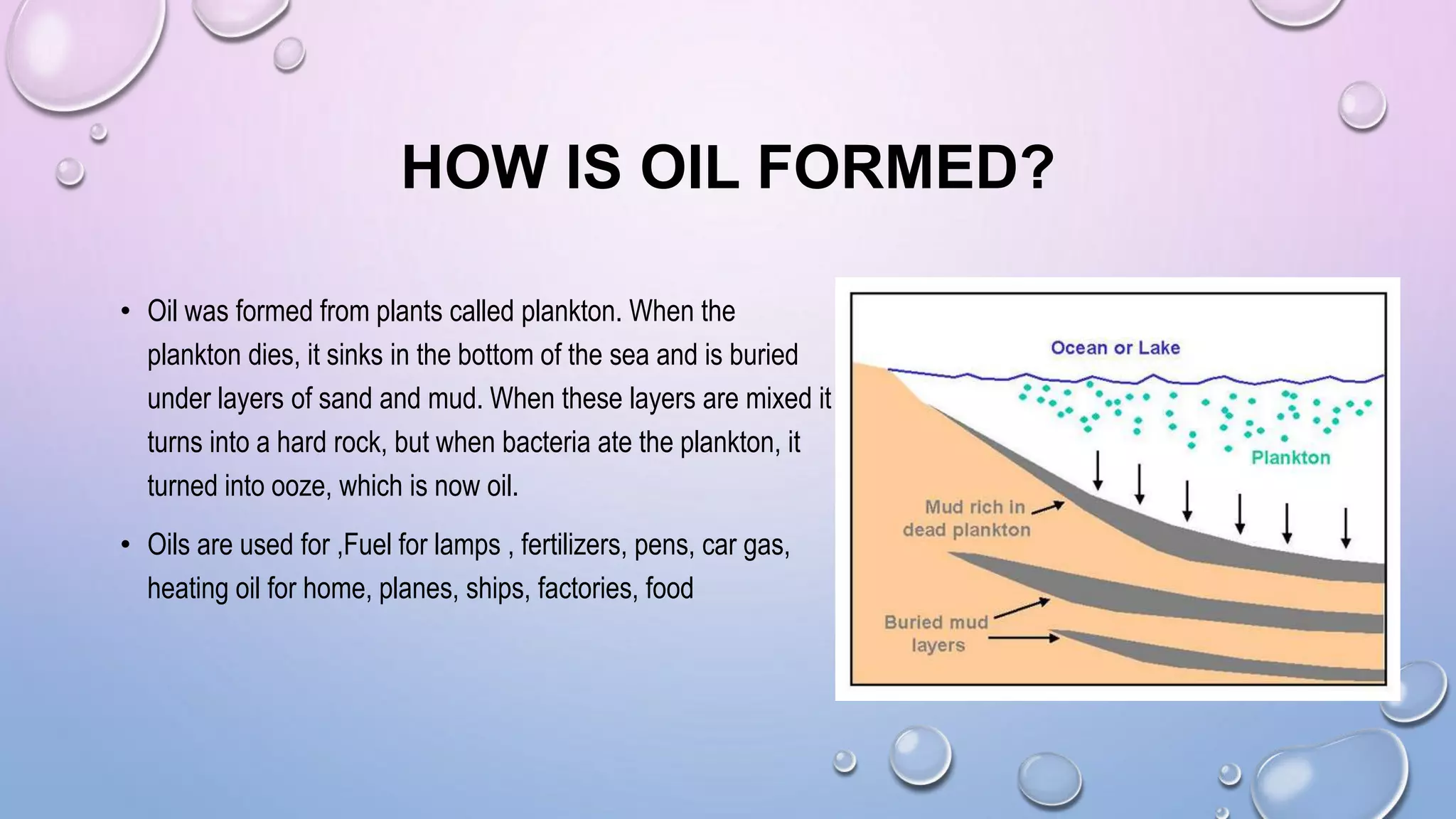 HOW IS OIL FORMED?

• Oil was formed from plants called plankton. When the plankton dies, it sinks in the bottom of the sea and is buried under layers of sand and mud. When these layers are mixed it turns into a hard rock, but when bacteria ate the plankton, it turned into ooze, which is now oil.

• Oils are used for ,Fuel for lamps , fertilizers, pens, car gas, heating oil for home, planes, ships, factories, food

Ocean or Lake

Plankton

Mud rich in dead plankton

Buried mud layers